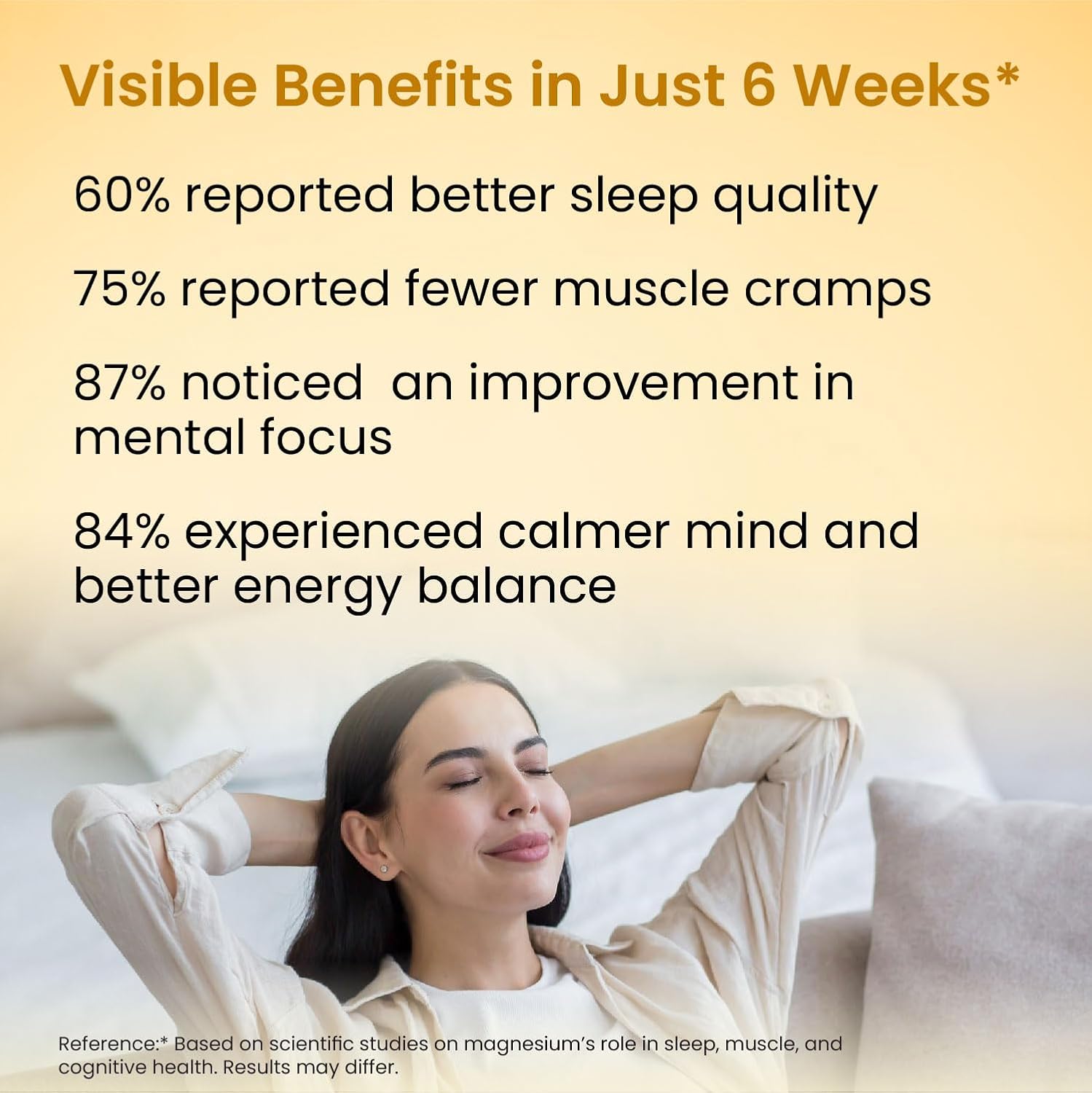 Visible Benefits in Just 6 Weeks*

60% reported better sleep quality

75% reported fewer muscle cramps

87% noticed  an improvement in mental focus

84% experienced calmer mind and better energy balance

Reference:* Based on scientific studies on magnesium's role in sleep, muscle, and cognitive health. Results may differ.